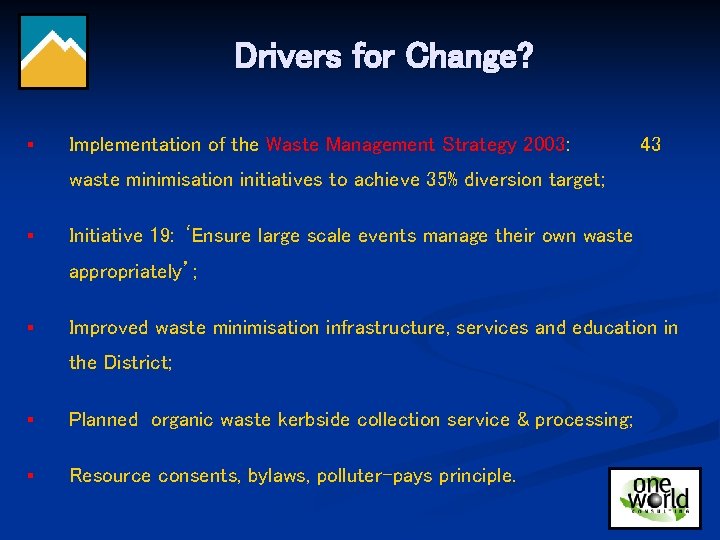 Drivers for Change?

▪ Implementation of the Waste Management Strategy 2003: 43 waste minimisation initiatives to achieve 35% diversion target;

▪ Initiative 19: 'Ensure large scale events manage their own waste appropriately';

▪ Improved waste minimisation infrastructure, services and education in the District;

▪ Planned organic waste kerbside collection service & processing;

▪ Resource consents, bylaws, polluter-pays principle.

one world
CONSULTING